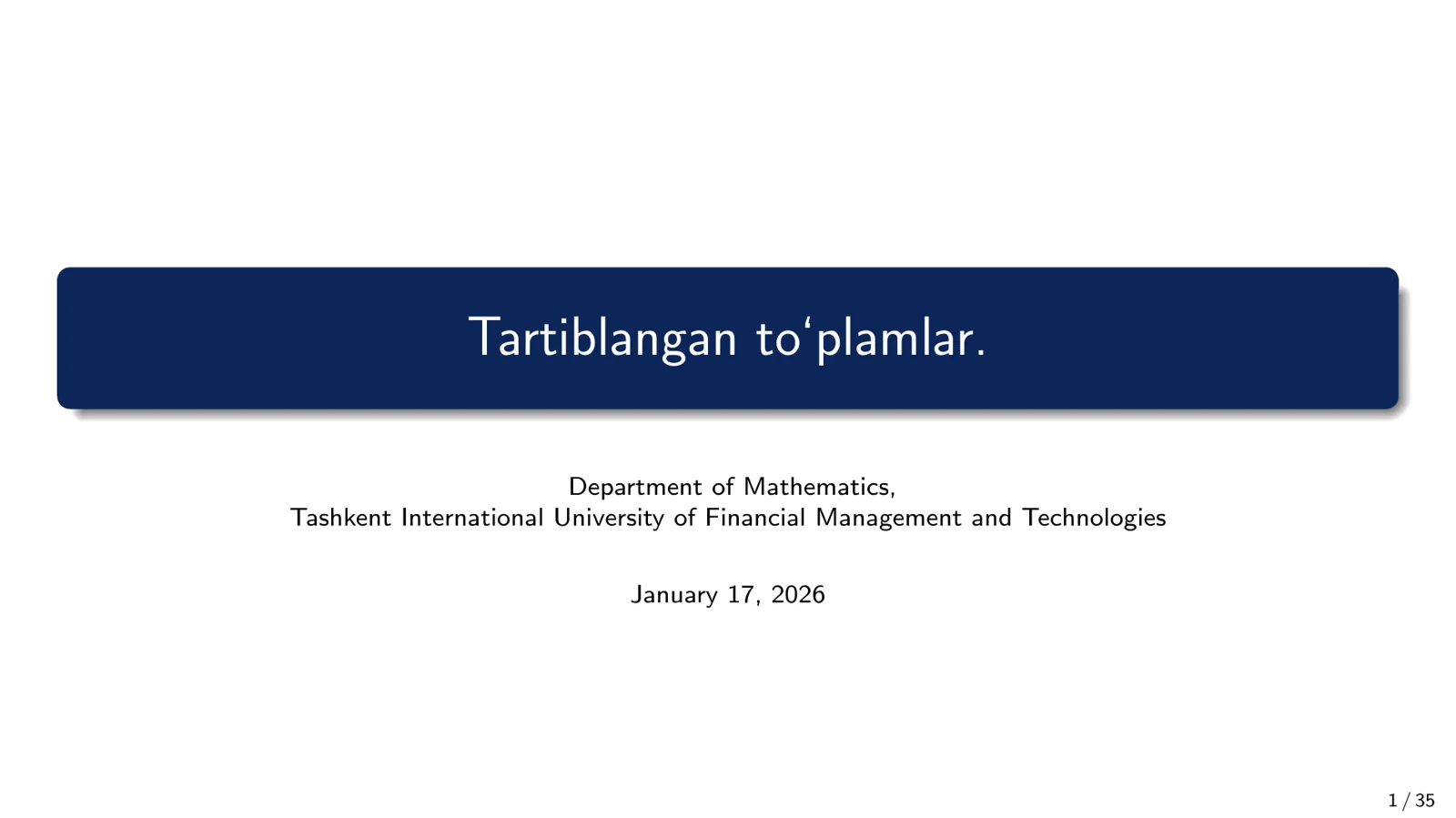 Tartiblangan to‘plamlar.

Department of Mathematics,
Tashkent International University of Financial Management and Technologies

January 17, 2026

1 / 35